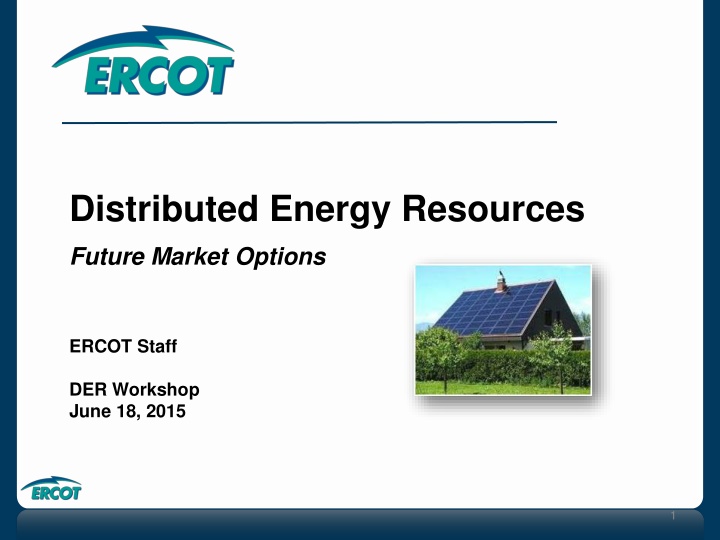 ERCOT

Distributed Energy Resources

Future Market Options

ERCOT Staff

DER Workshop
June 18, 2015

ERCOT

1